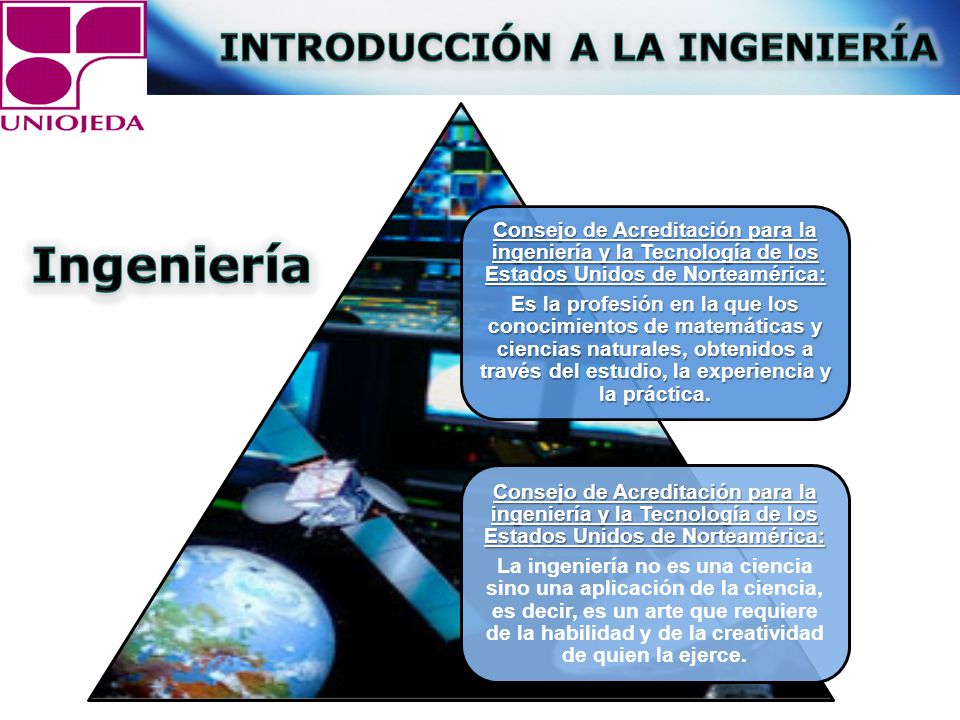 UNIOJEDA

INTRODUCCIÓN A LA INGENIERÍA

Ingeniería

Consejo de Acreditación para la ingeniería y la Tecnología de los Estados Unidos de Norteamérica:

Es la profesión en la que los conocimientos de matemáticas y ciencias naturales, obtenidos a través del estudio, la experiencia y la práctica.

Consejo de Acreditación para la ingeniería y la Tecnología de los Estados Unidos de Norteamérica:

La ingeniería no es una ciencia sino una aplicación de la ciencia, es decir, es un arte que requiere de la habilidad y de la creatividad de quien la ejerce.